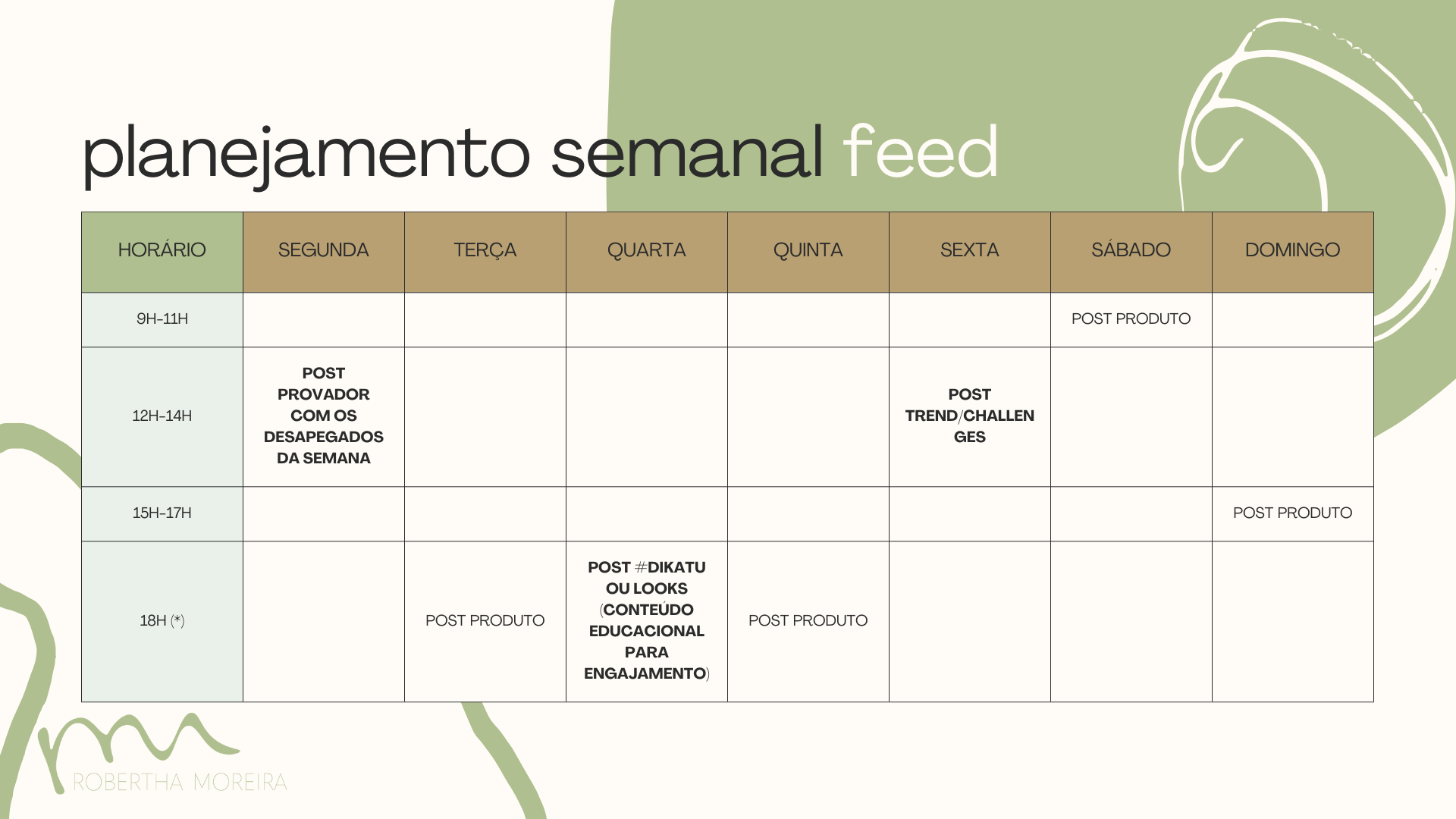 planejamento semanal feed

| HORÁRIO | SEGUNDA | TERÇA | QUARTA | QUINTA | SEXTA | SÁBADO | DOMINGO |
|---|---|---|---|---|---|---|---|
| 9H-11H | | | | | | POST PRODUTO | |
| 12H-14H | POST PROVADOR COM OS DESAPEGADOS DA SEMANA | | | | POST TREND/CHALLENGES | | |
| 15H-17H | | | | | | | POST PRODUTO |
| 18H (*) | | POST PRODUTO | POST #DIKATU OU LOOKS (CONTEÚDO EDUCACIONAL PARA ENGAJAMENTO) | POST PRODUTO | | | |

ROBERTHA MOREIRA